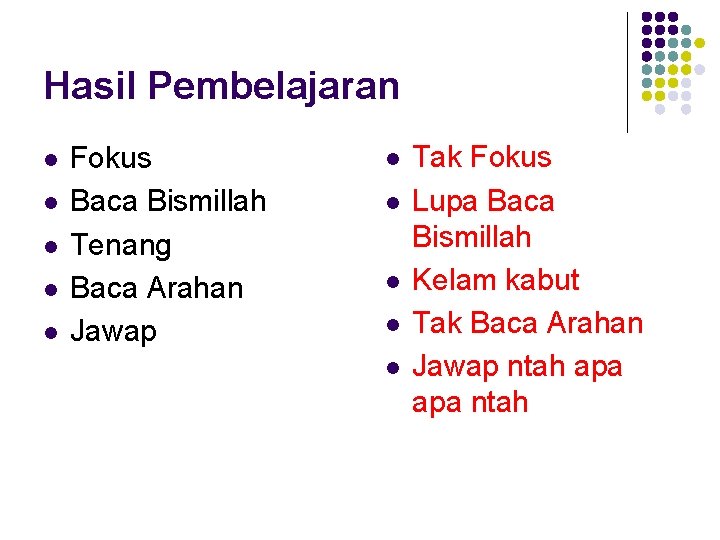 Hasil Pembelajaran

• Fokus
• Baca Bismillah
• Tenang
• Baca Arahan
• Jawap

• Tak Fokus
• Lupa Baca Bismillah
• Kelam kabut
• Tak Baca Arahan
• Jawap ntah apa apa ntah